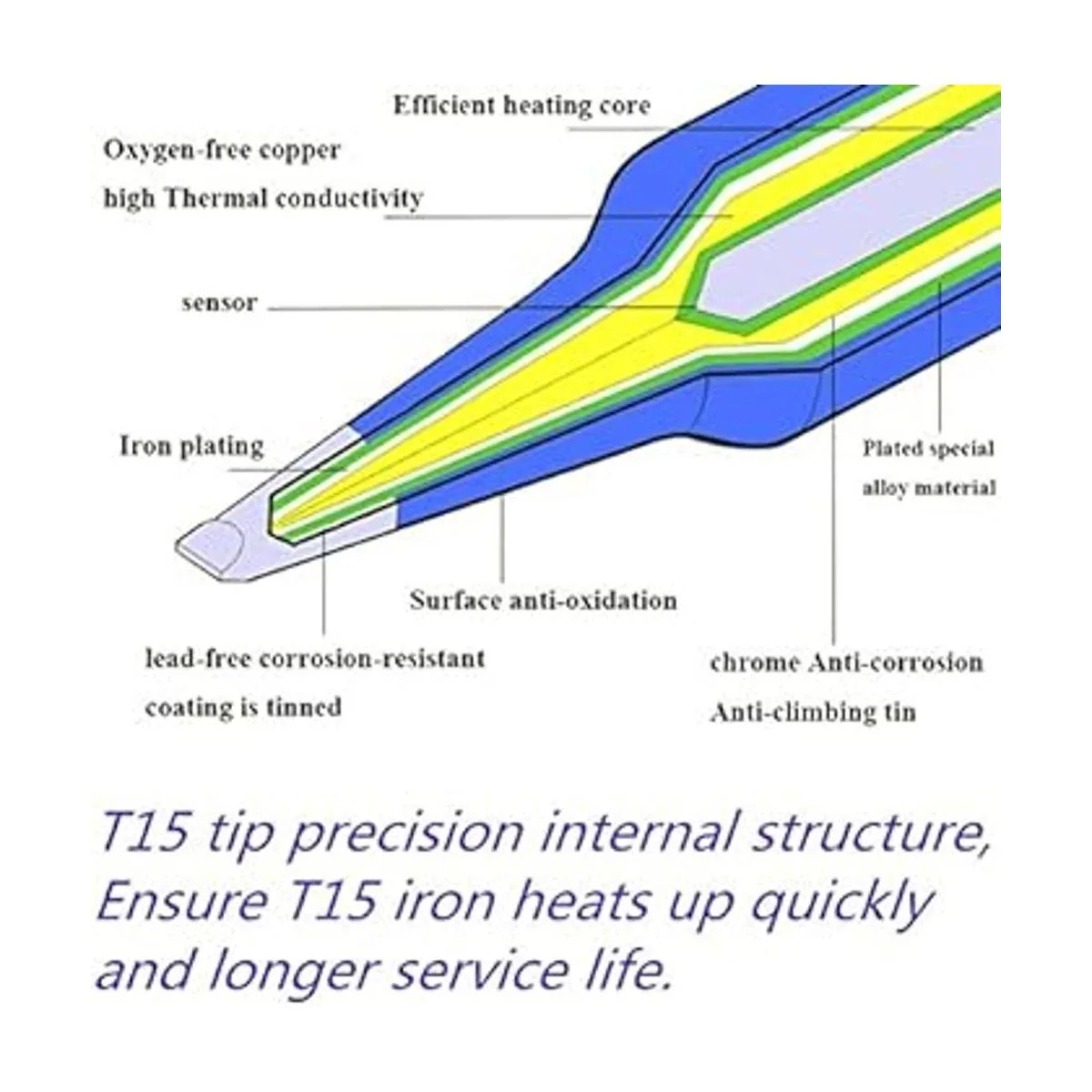 Efficient heating core

Oxygen-free copper
high Thermal conductivity

sensor

Iron plating

Plated special
alloy material

Surface anti-oxidation

lead-free corrosion-resistant
coating is tinned

chrome Anti-corrosion
Anti-climbing tin

T15 tip precision internal structure,
Ensure T15 iron heats up quickly
and longer service life.